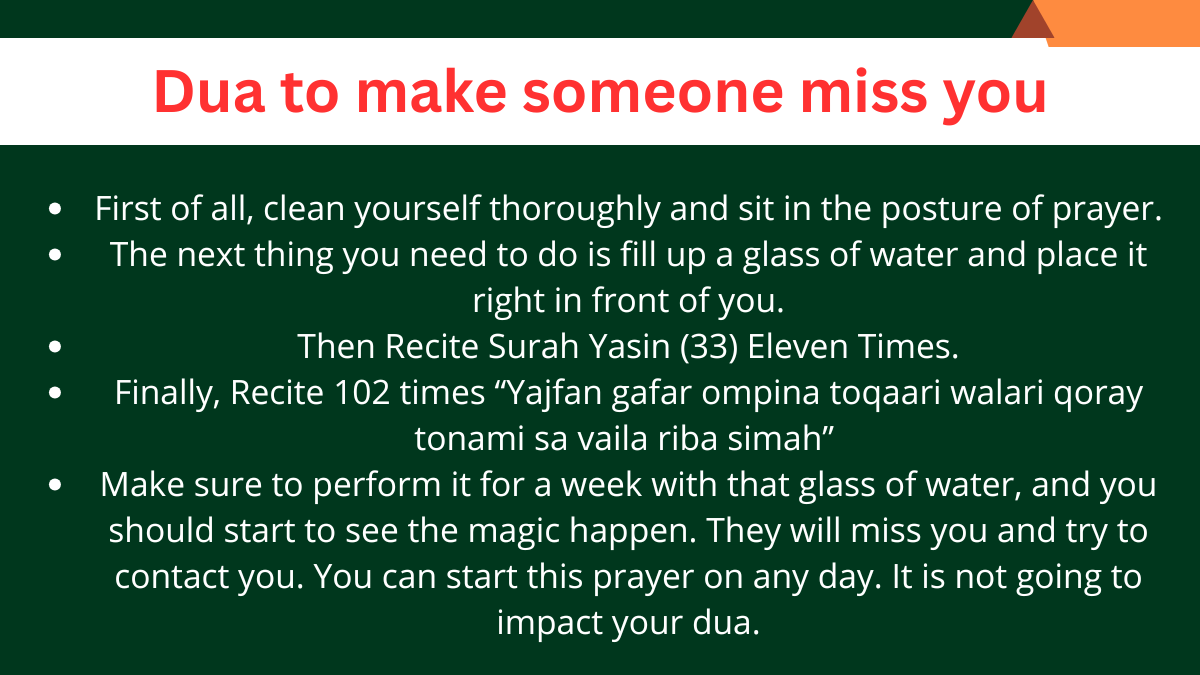 Dua to make someone miss you

- First of all, clean yourself thoroughly and sit in the posture of prayer.
- The next thing you need to do is fill up a glass of water and place it right in front of you.
- Then Recite Surah Yasin (33) Eleven Times.
- Finally, Recite 102 times “Yajfan gafar ompina toqaari walari qoray tonami sa vaila riba simah”
- Make sure to perform it for a week with that glass of water, and you should start to see the magic happen. They will miss you and try to contact you. You can start this prayer on any day. It is not going to impact your dua.